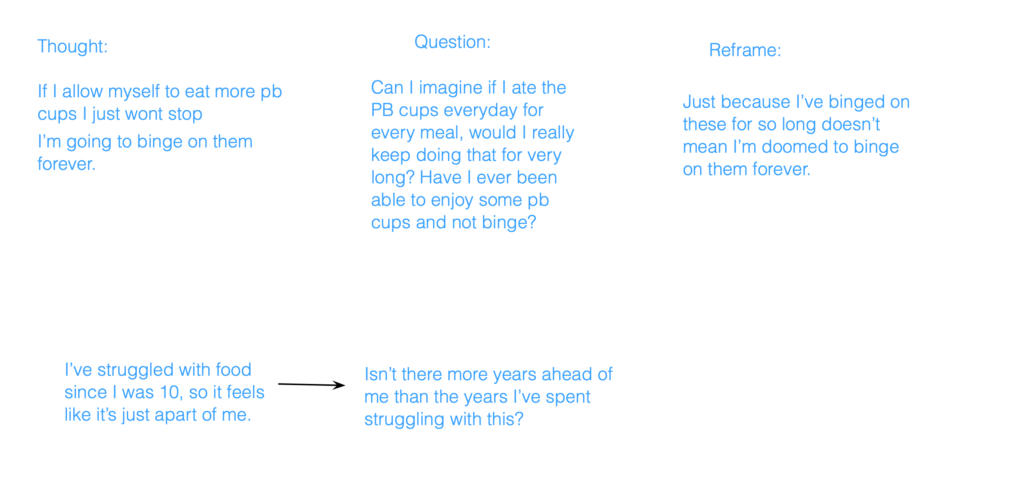 Thought:

If I allow myself to eat more pb cups I just wont stop

I'm going to binge on them forever.

Question:

Can I imagine if I ate the PB cups everyday for every meal, would I really keep doing that for very long? Have I ever been able to enjoy some pb cups and not binge?

Reframe:

Just because I've binged on these for so long doesn't mean I'm doomed to binge on them forever.

I've struggled with food since I was 10, so it feels like it's just apart of me.

Isn't there more years ahead of me than the years I've spent struggling with this?